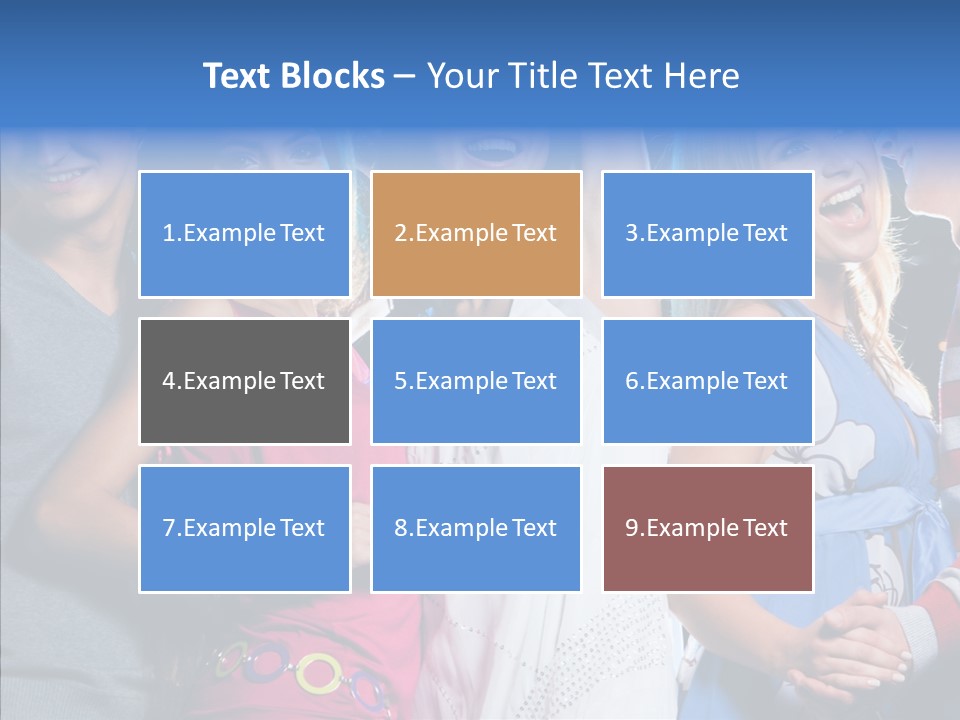 Text Blocks – Your Title Text Here

1.Example Text

2.Example Text

3.Example Text

4.Example Text

5.Example Text

6.Example Text

7.Example Text

8.Example Text

9.Example Text